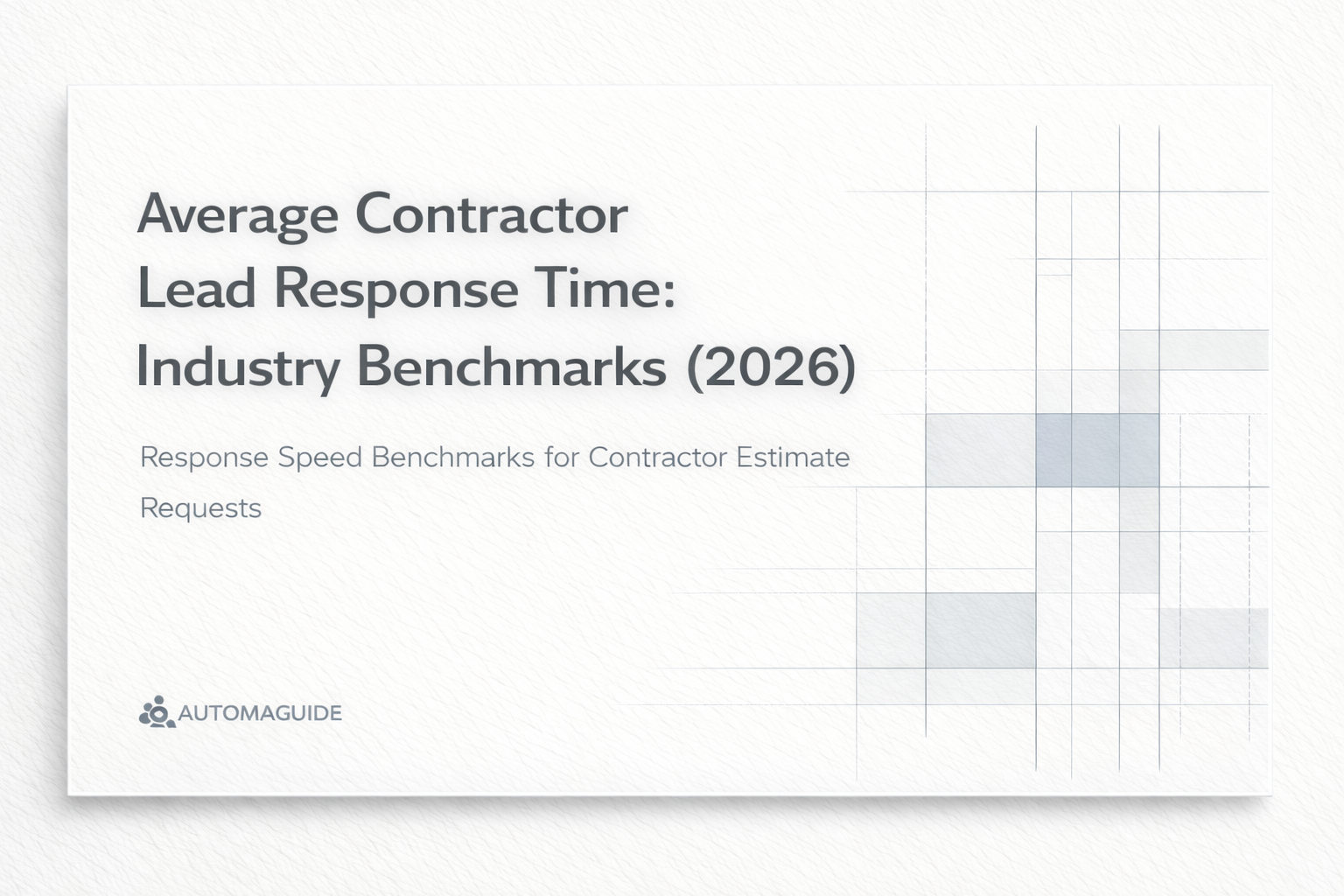 Average Contractor Lead Response Time: Industry Benchmarks (2026)

Response Speed Benchmarks for Contractor Estimate Requests

AUTOMAGUIDE